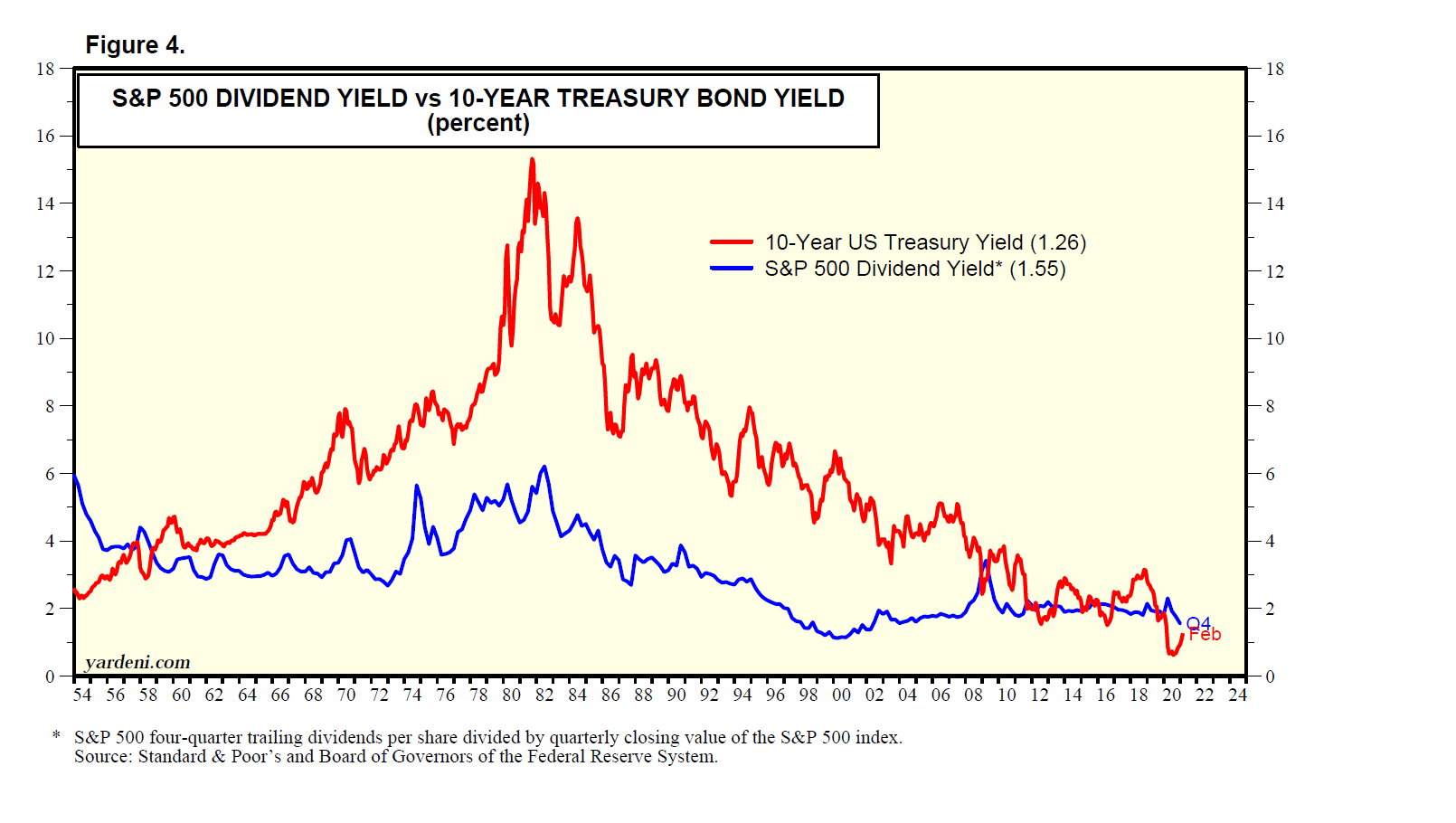 Figure 4.

S&P 500 DIVIDEND YIELD vs 10-YEAR TREASURY BOND YIELD
(percent)

10-Year US Treasury Yield (1.26)
S&P 500 Dividend Yield* (1.55)

18
16
14
12
10
8
6
4
2
0

18
16
14
12
10
8
6
4
2
0

Q4
Feb

yardeni.com

54 56 58 60 62 64 66 68 70 72 74 76 78 80 82 84 86 88 90 92 94 96 98 00 02 04 06 08 10 12 14 16 18 20 22 24

* S&P 500 four-quarter trailing dividends per share divided by quarterly closing value of the S&P 500 index.
Source: Standard & Poor's and Board of Governors of the Federal Reserve System.